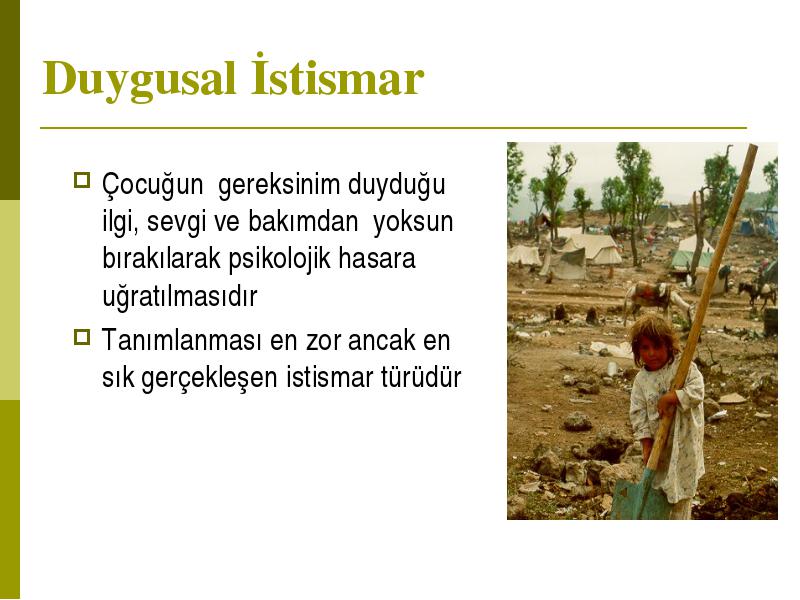 Duygusal İstismar

Çocuğun gereksinim duyduğu ilgi, sevgi ve bakımdan yoksun bırakılarak psikolojik hasara uğratılmasıdır

Tanımlanması en zor ancak en sık gerçekleşen istismar türüdür